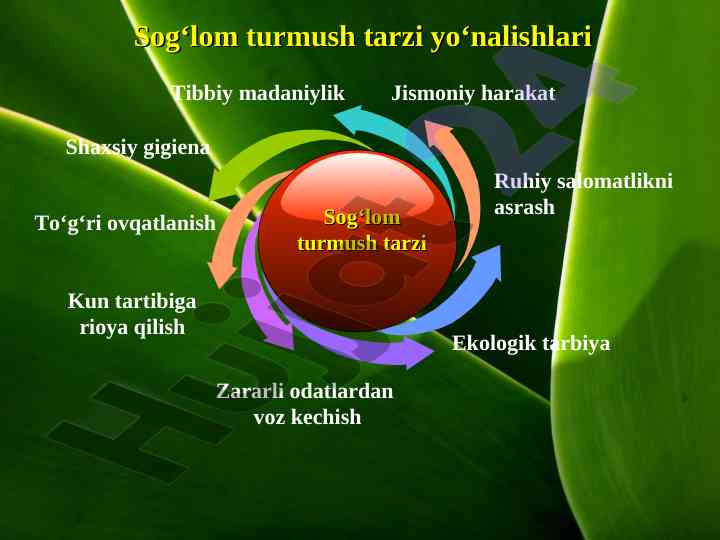 Sog‘lom turmush tarzi yo‘nalishlari

Tibbiy madaniylik

Jismoniy harakat

Shaxsiy gigiena

Ruhiy salomatlikni asrash

To‘g‘ri ovqatlanish

Sog‘lom turmush tarzi

Kun tartibiga rioya qilish

Ekologik tarbiya

Zararli odatlardan voz kechish

Hujjat24